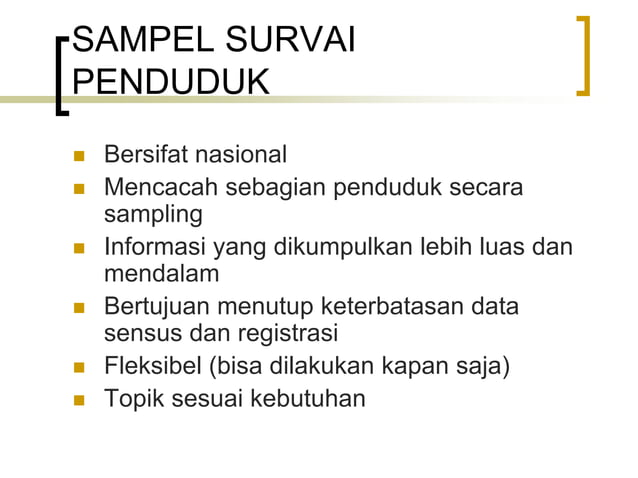 SAMPEL SURVAI PENDUDUK

- Bersifat nasional
- Mencacah sebagian penduduk secara sampling
- Informasi yang dikumpulkan lebih luas dan mendalam
- Bertujuan menutup keterbatasan data sensus dan registrasi
- Fleksibel (bisa dilakukan kapan saja)
- Topik sesuai kebutuhan